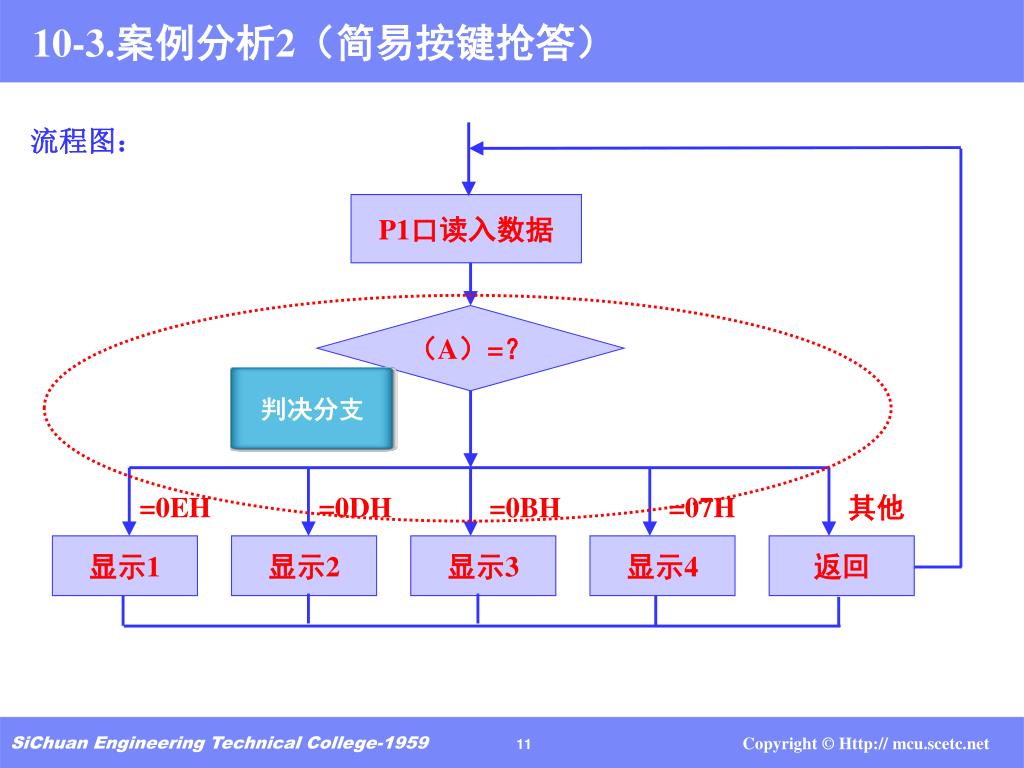 10-3.案例分析2（简易按键抢答）

流程图：

P1口读入数据

（A）=？

判决分支

=0EH

=0DH

=0BH

=07H

其他

显示1

显示2

显示3

显示4

返回

SiChuan Engineering Technical College-1959

11

Copyright © Http:// mcu.scetc.net